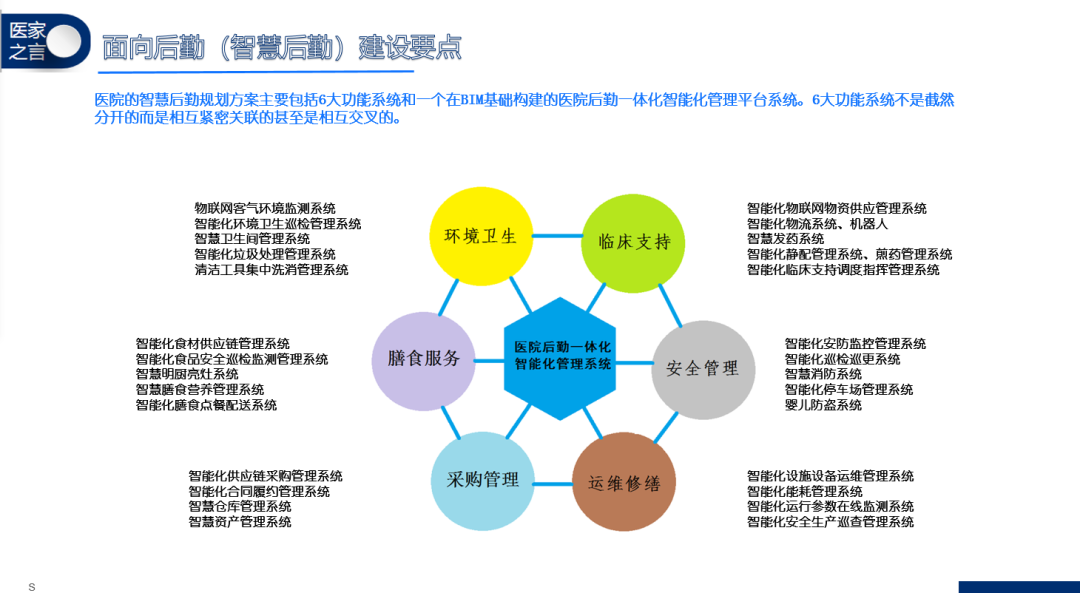 医家之言

面向后勤（智慧后勤）建设要点

医院的智慧后勤规划方案主要包括6大功能系统和一个在BIM基础构建的医院后勤一体化智能化管理平台系统。6大功能系统不是截然分开的而是相互紧密关联的甚至是相互交叉的。

物联网客气环境监测系统
智能化环境卫生巡检管理系统
智慧卫生间管理系统
智能化垃圾处理管理系统
清洁工具集中洗消管理系统

环境卫生

临床支持

智能化物联网物资供应管理系统
智能化物流系统、机器人
智慧发药系统
智能化静配管理系统、煎药管理系统
智能化临床支持调度指挥管理系统

智能化食材供应链管理系统
智能化食品安全巡检监测管理系统
智慧明厨亮灶系统
智慧膳食营养管理系统
智能化膳食点餐配送系统

膳食服务

医院后勤一体化智能化管理系统

安全管理

智能化安防监控管理系统
智能化巡检巡更系统
智慧消防系统
智能化停车场管理系统
婴儿防盗系统

智能化供应链采购管理系统
智能化合同履约管理系统
智慧仓库管理系统
智慧资产管理系统

采购管理

运维修缮

智能化设施设备运维管理系统
智能化能耗管理系统
智能化运行参数在线监测系统
智能化安全生产巡查管理系统

S